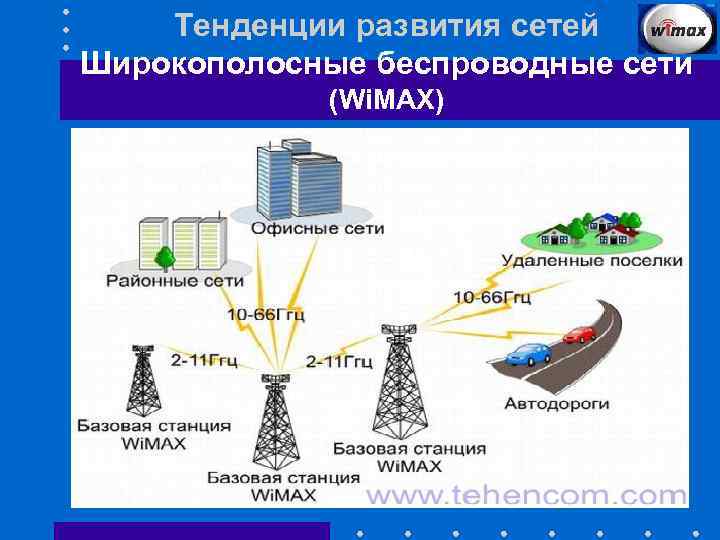 Тенденции развития сетей

wimax

Широкополосные беспроводные сети (WiMAX)

Офисные сети

Районные сети

Удаленные поселки

10-66Ггц

10-66Ггц

2-11Ггц

2-11Ггц

Автодороги

Базовая станция WiMAX

Базовая станция WiMAX

Базовая станция WiMAX

www.tehencom.com